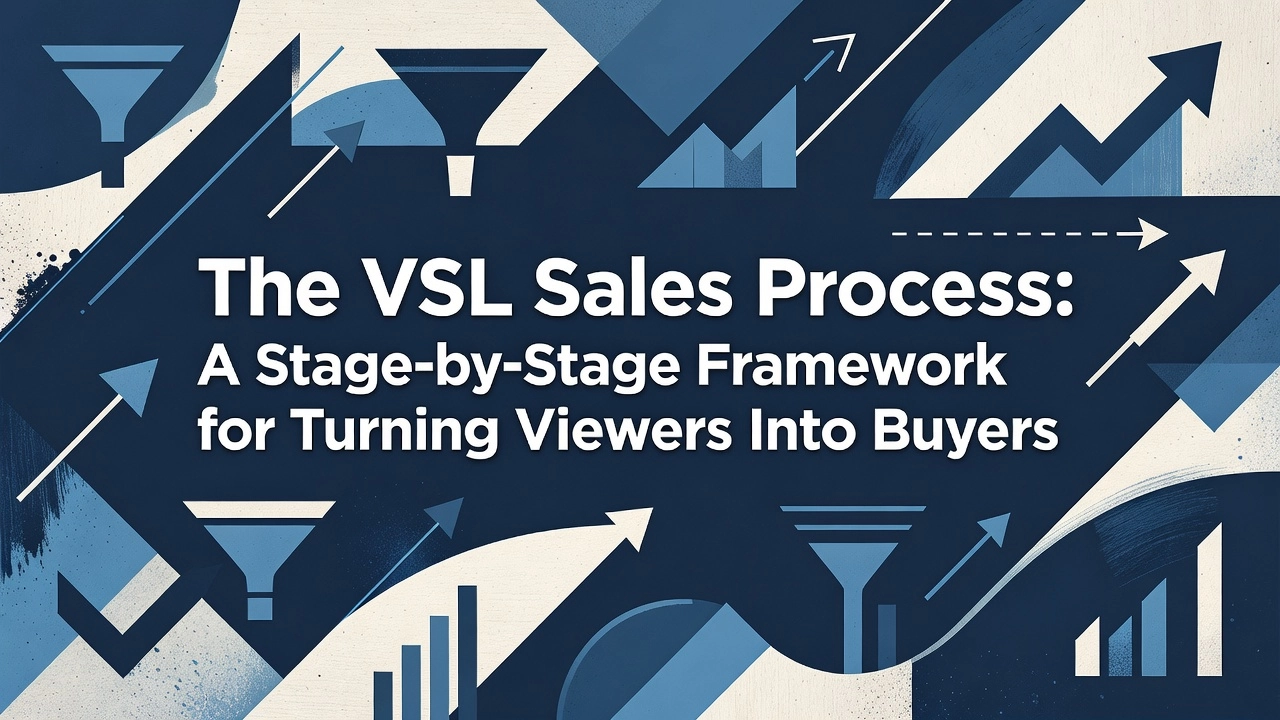 The VSL Sales Process:
A Stage-by-Stage Framework for Turning Viewers Into Buyers